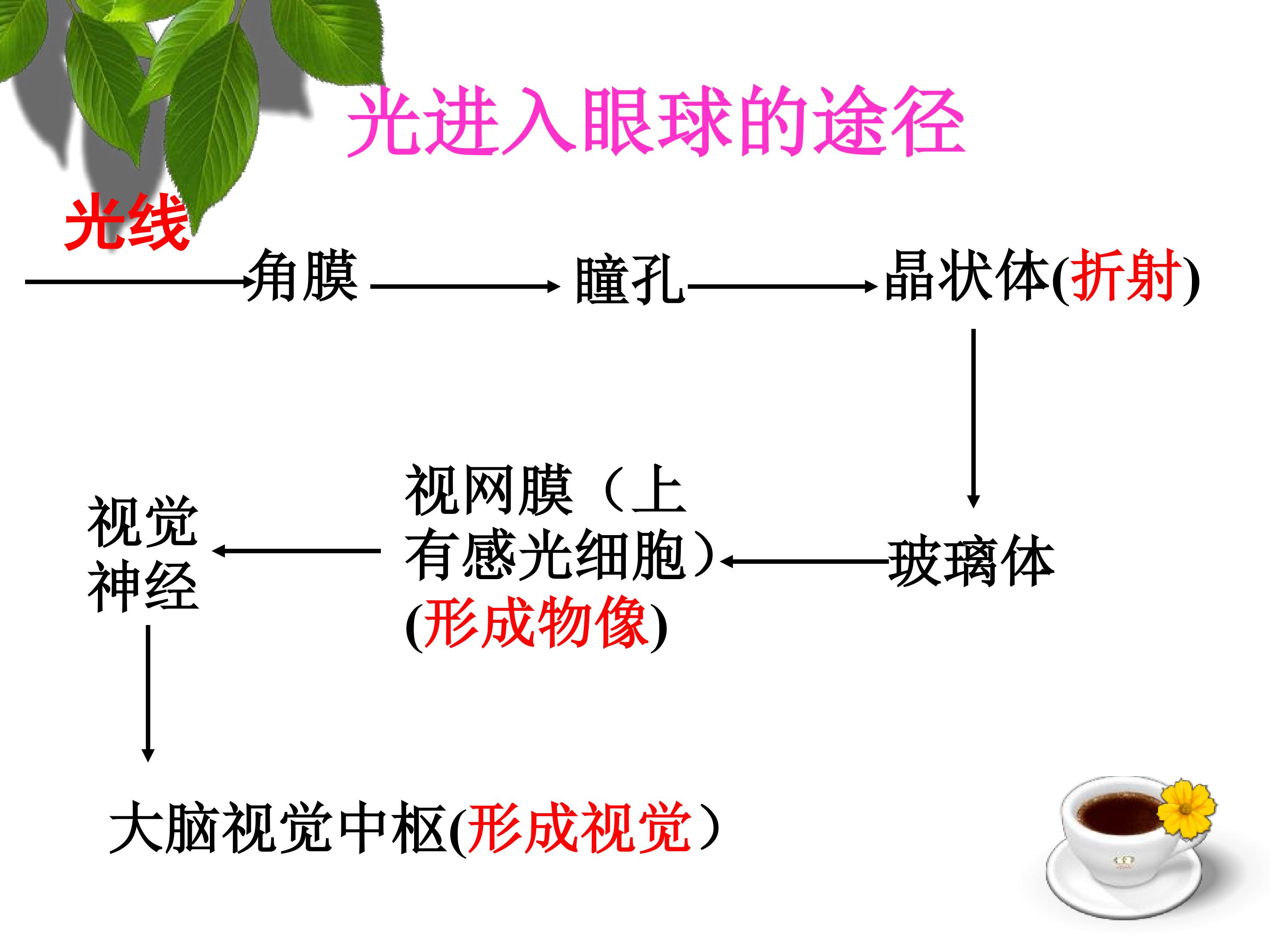 光进入眼球的途径

光线

角膜

瞳孔

晶状体(折射)

玻璃体

视网膜（上有感光细胞）(形成物像)

视觉神经

大脑视觉中枢(形成视觉）